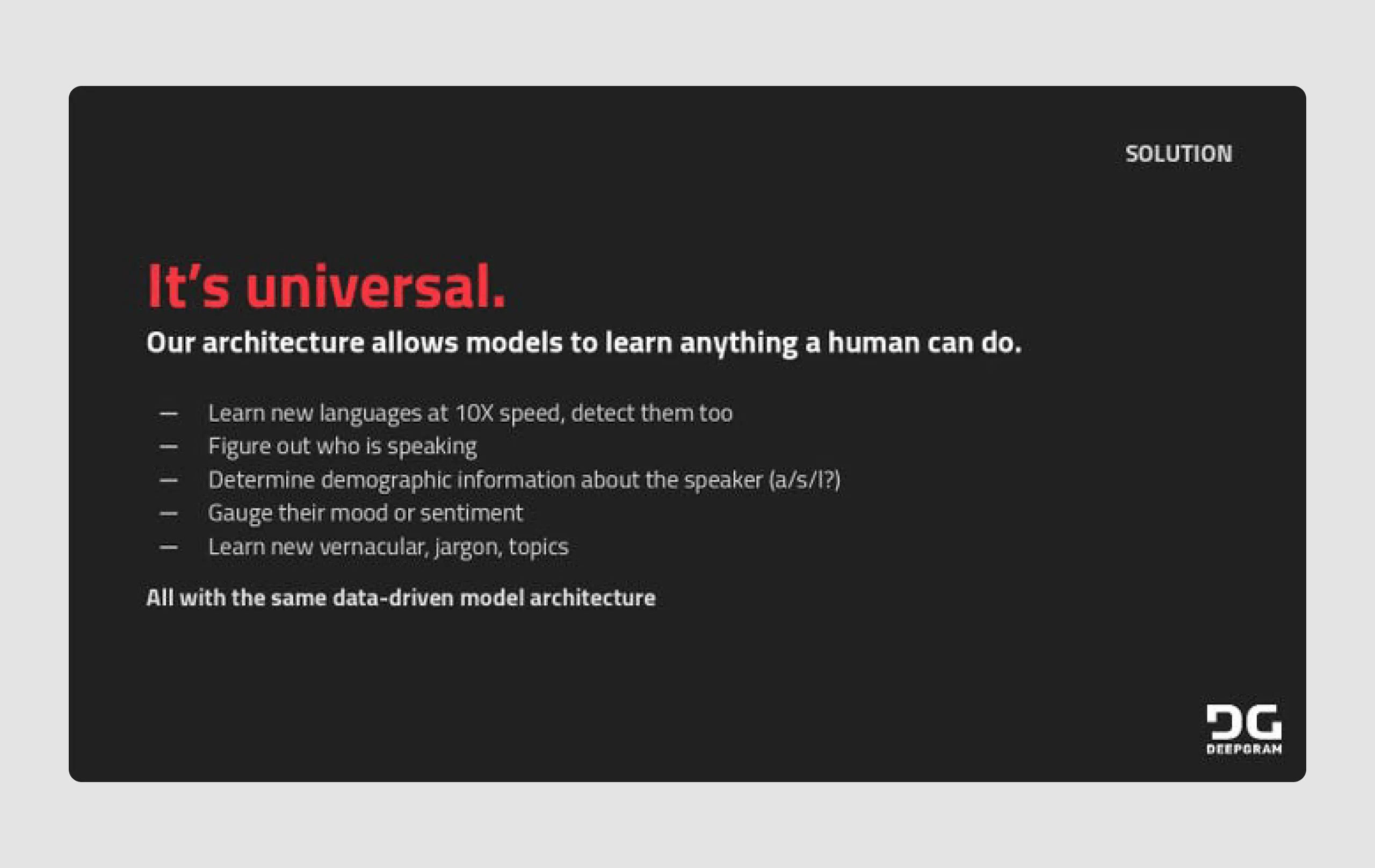 SOLUTION

It's universal.

Our architecture allows models to learn anything a human can do.

— Learn new languages at 10X speed, detect them too
— Figure out who is speaking
— Determine demographic information about the speaker (a/s/l?)
— Gauge their mood or sentiment
— Learn new vernacular, jargon, topics

All with the same data-driven model architecture

DG
DEEPGRAM